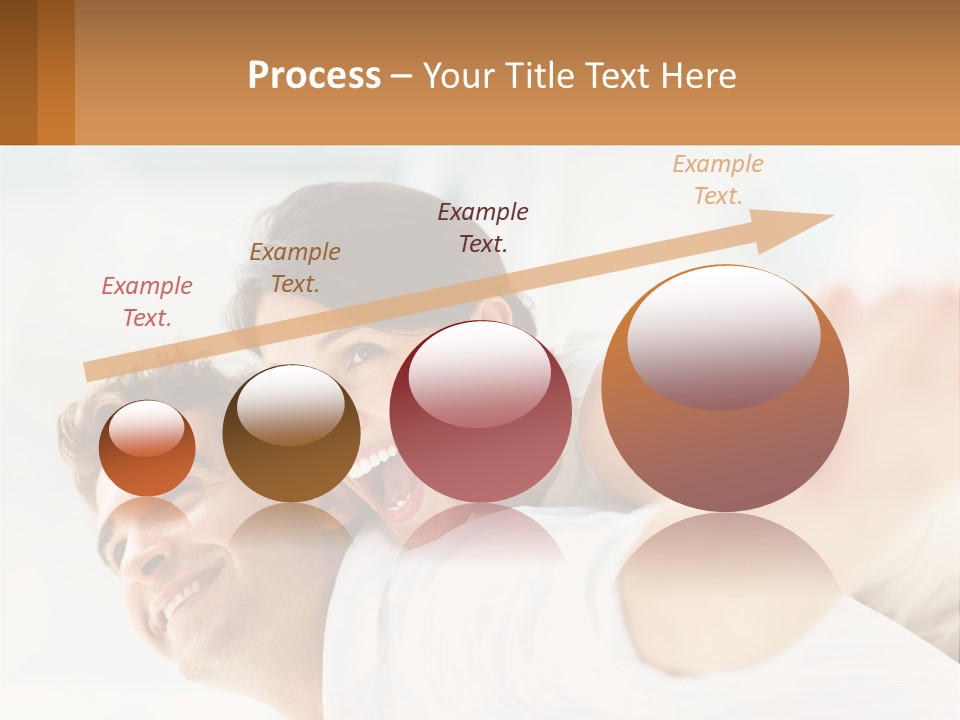 Process – Your Title Text Here

Example Text.

Example Text.

Example Text.

Example Text.